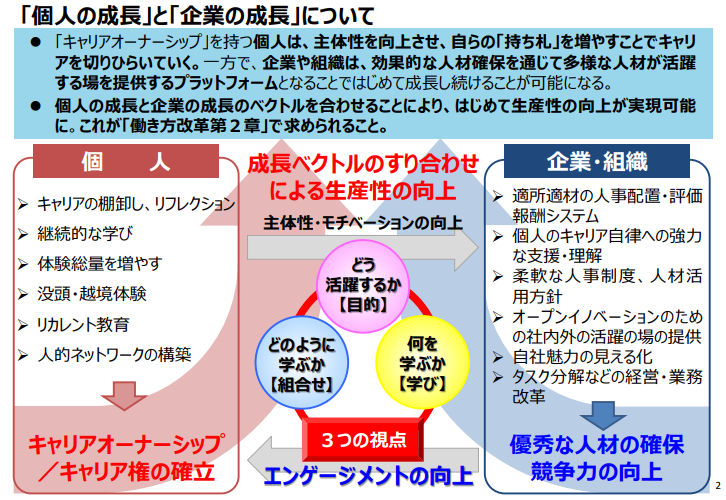 「個人の成長」と「企業の成長」について

● 「キャリアオーナーシップ」を持つ個人は、主体性を向上させ、自らの「持ち札」を増やすことでキャリアを切りひらいていく。一方で、企業や組織は、効果的な人材確保を通じて多様な人材が活躍する場を提供するプラットフォームとなることではじめて成長し続けることが可能になる。

● 個人の成長と企業の成長のベクトルを合わせることにより、はじめて生産性の向上が実現可能に。これが「働き方改革第２章」で求められること。

個　人

➢ キャリアの棚卸し、リフレクション
➢ 継続的な学び
➢ 体験総量を増やす
➢ 没頭・越境体験
➢ リカレント教育
➢ 人的ネットワークの構築

キャリアオーナーシップ／キャリア権の確立

成長ベクトルのすり合わせによる生産性の向上

主体性・モチベーションの向上

どう活躍するか【目的】

どのように学ぶか【組合せ】

何を学ぶか【学び】

３つの視点

エンゲージメントの向上

企業・組織

➢ 適所適材の人事配置・評価報酬システム
➢ 個人のキャリア自律への強力な支援・理解
➢ 柔軟な人事制度、人材活用方針
➢ オープンイノベーションのための社内外の活躍の場の提供
➢ 自社魅力の見える化
➢ タスク分解などの経営・業務改革

優秀な人材の確保
競争力の向上

2